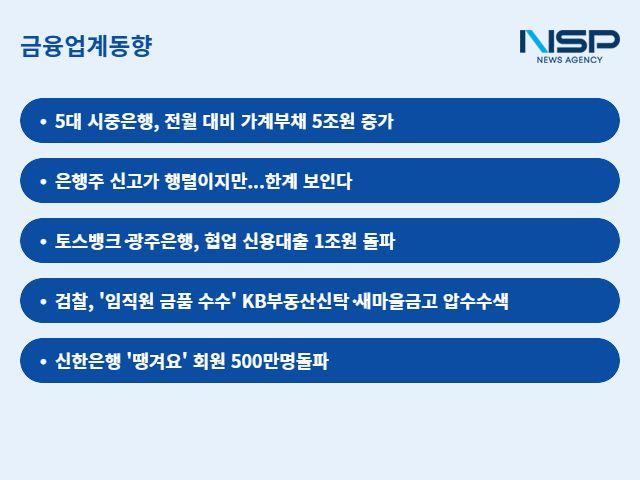 금융업계동향

NSP
NEWS AGENCY

• 5대 시중은행, 전월 대비 가계부채 5조원 증가

• 은행주 신고가 행렬이지만...한계 보인다

• 토스뱅크·광주은행, 협업 신용대출 1조원 돌파

• 검찰, '임직원 금품 수수' KB부동산신탁·새마을금고 압수수색

• 신한은행 '땡겨요' 회원 500만명돌파